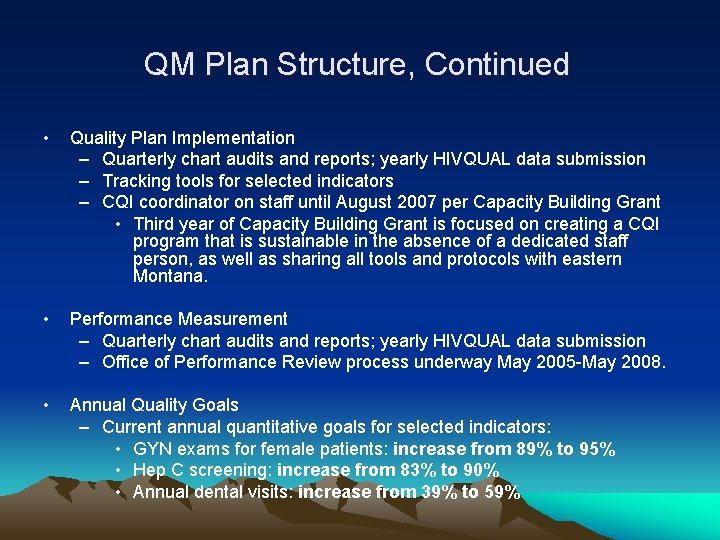 QM Plan Structure, Continued

• Quality Plan Implementation
– Quarterly chart audits and reports; yearly HIVQUAL data submission
– Tracking tools for selected indicators
– CQI coordinator on staff until August 2007 per Capacity Building Grant
• Third year of Capacity Building Grant is focused on creating a CQI program that is sustainable in the absence of a dedicated staff person, as well as sharing all tools and protocols with eastern Montana.

• Performance Measurement
– Quarterly chart audits and reports; yearly HIVQUAL data submission
– Office of Performance Review process underway May 2005-May 2008.

• Annual Quality Goals
– Current annual quantitative goals for selected indicators:
• GYN exams for female patients: increase from 89% to 95%
• Hep C screening: increase from 83% to 90%
• Annual dental visits: increase from 39% to 59%